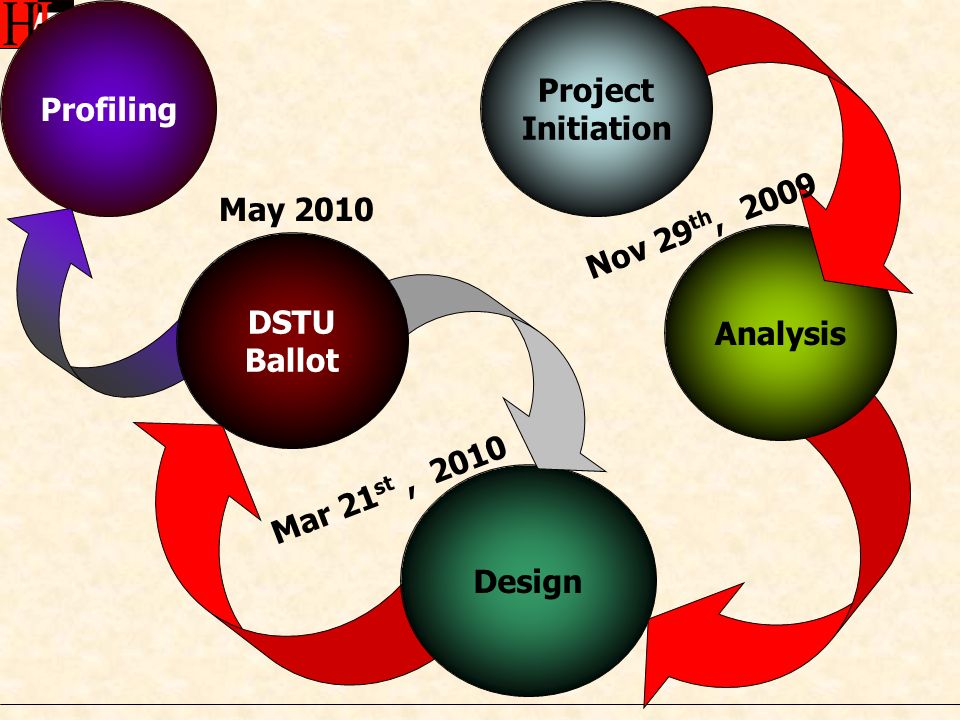 HL

Profiling

Project Initiation

May 2010

Nov 29$^{th}$, 2009

DSTU Ballot

Analysis

Mar 21$^{st}$, 2010

Design